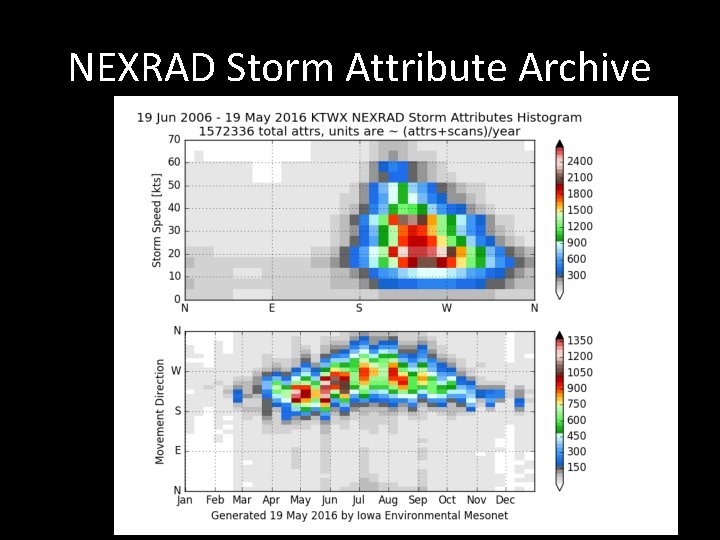 NEXRAD Storm Attribute Archive

19 Jun 2006 - 19 May 2016 KTWX NEXRAD Storm Attributes Histogram
1572336 total attrs, units are ~ (attrs+scans)/year

Storm Speed [kts]
70
60
50
40
30
20
10
0
N E S W N

2400
2100
1800
1500
1200
900
600
300

Movement Direction
N
W
S
E
N
Jan Feb Mar Apr May Jun Jul Aug Sep Oct Nov Dec

1350
1200
1050
900
750
600
450
300
150

Generated 19 May 2016 by Iowa Environmental Mesonet